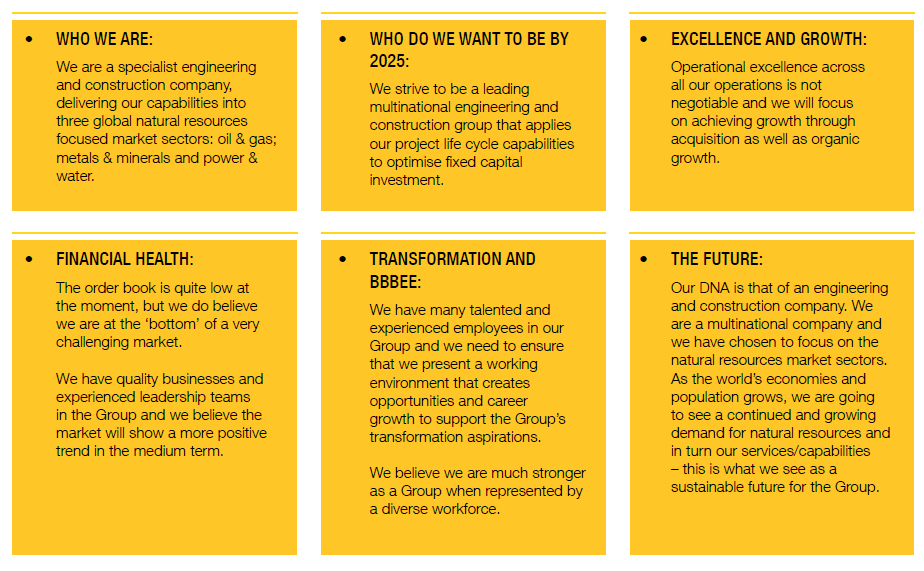 • WHO WE ARE:

We are a specialist engineering and construction company, delivering our capabilities into three global natural resources focused market sectors: oil & gas; metals & minerals and power & water.

• WHO DO WE WANT TO BE BY 2025:

We strive to be a leading multinational engineering and construction group that applies our project life cycle capabilities to optimise fixed capital investment.

• EXCELLENCE AND GROWTH:

Operational excellence across all our operations is not negotiable and we will focus on achieving growth through acquisition as well as organic growth.

• FINANCIAL HEALTH:

The order book is quite low at the moment, but we do believe we are at the 'bottom' of a very challenging market.

We have quality businesses and experienced leadership teams in the Group and we believe the market will show a more positive trend in the medium term.

• TRANSFORMATION AND BBBEE:

We have many talented and experienced employees in our Group and we need to ensure that we present a working environment that creates opportunities and career growth to support the Group's transformation aspirations.

We believe we are much stronger as a Group when represented by a diverse workforce.

• THE FUTURE:

Our DNA is that of an engineering and construction company. We are a multinational company and we have chosen to focus on the natural resources market sectors. As the world's economies and population grows, we are going to see a continued and growing demand for natural resources and in turn our services/capabilities – this is what we see as a sustainable future for the Group.